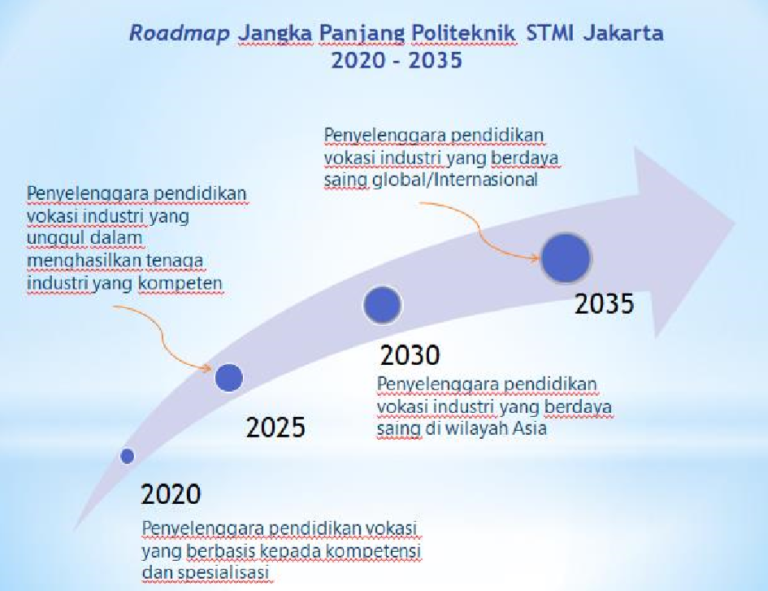 Roadmap Jangka Panjang Politeknik STMI Jakarta
2020 - 2035

Penyelenggara pendidikan vokasi industri yang berdaya saing global/Internasional

Penyelenggara pendidikan vokasi industri yang unggul dalam menghasilkan tenaga industri yang kompeten

2035

2030

Penyelenggara pendidikan vokasi industri yang berdaya saing di wilayah Asia

2025

2020

Penyelenggara pendidikan vokasi yang berbasis kepada kompetensi dan spesialisasi